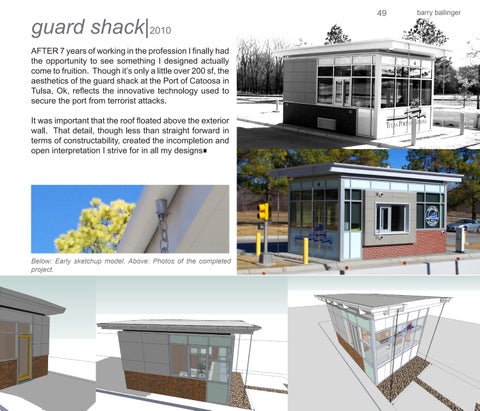 49 barry ballinger

guard shack|2010

AFTER 7 years of working in the profession I finally had the opportunity to see something I designed actually come to fruition. Though it's only a little over 200 sf, the aesthetics of the guard shack at the Port of Catoosa in Tulsa, Ok, reflects the innovative technology used to secure the port from terrorist attacks.

It was important that the roof floated above the exterior wall. That detail, though less than straight forward in terms of constructability, created the incompletion and open interpretation I strive for in all my designs■

Below: Early sketchup model. Above: Photos of the completed project.